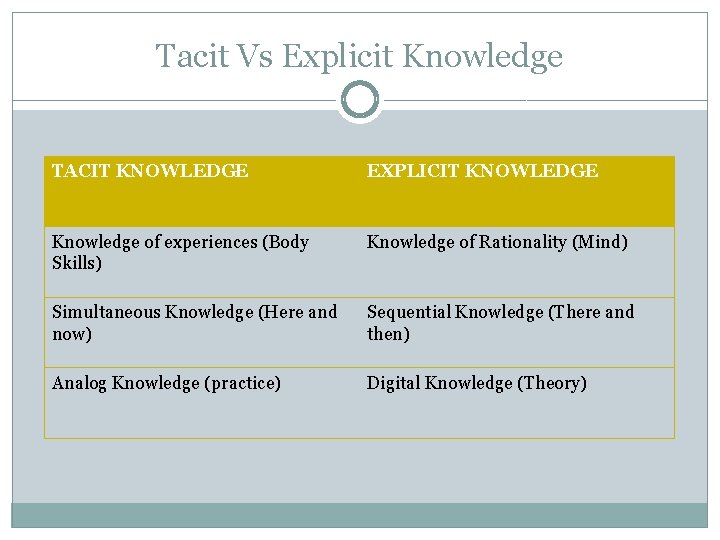 Tacit Vs Explicit Knowledge

| TACIT KNOWLEDGE | EXPLICIT KNOWLEDGE |
|---|---|
| Knowledge of experiences (Body Skills) | Knowledge of Rationality (Mind) |
| Simultaneous Knowledge (Here and now) | Sequential Knowledge (There and then) |
| Analog Knowledge (practice) | Digital Knowledge (Theory) |